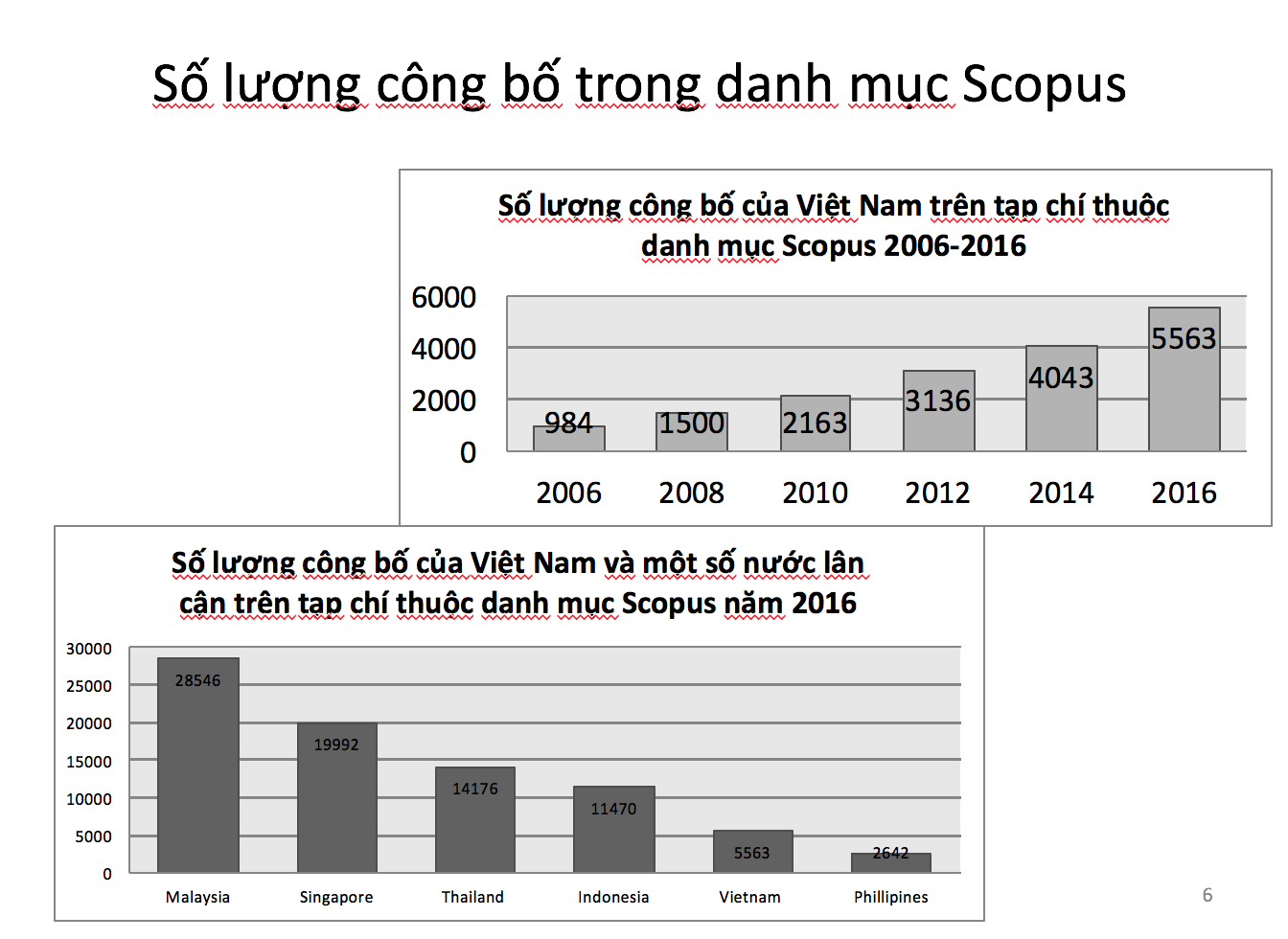 Số lượng công bố trong danh mục Scopus

Số lượng công bố của Việt Nam trên tạp chí thuộc danh mục Scopus 2006-2016

6000
4000
2000
0

984
1500
2163
3136
4043
5563

2006
2008
2010
2012
2014
2016

Số lượng công bố của Việt Nam và một số nước lân cận trên tạp chí thuộc danh mục Scopus năm 2016

30000
25000
20000
15000
10000
5000
0

28546
19992
14176
11470
5563
2642

Malaysia
Singapore
Thailand
Indonesia
Vietnam
Phillipines

6